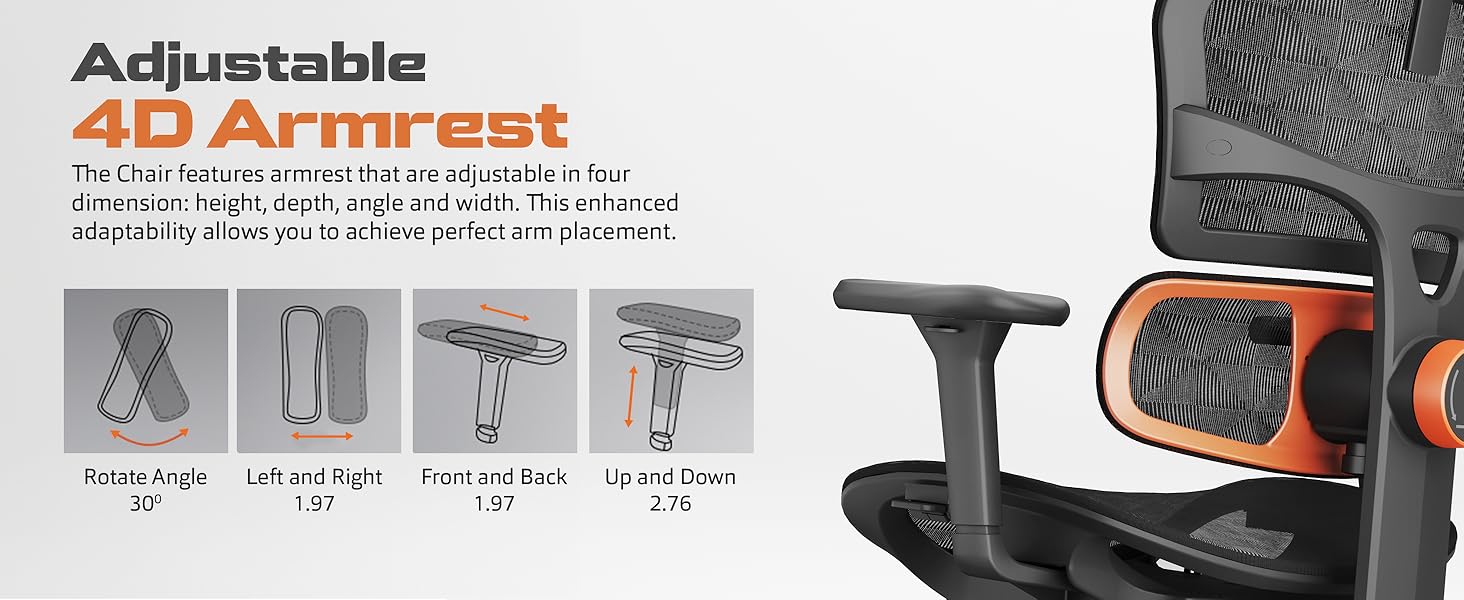 Adjustable
4D Armrest

The Chair features armrest that are adjustable in four dimension: height, depth, angle and width. This enhanced adaptability allows you to achieve perfect arm placement.

Rotate Angle
$30^0$

Left and Right
1.97

Front and Back
1.97

Up and Down
2.76